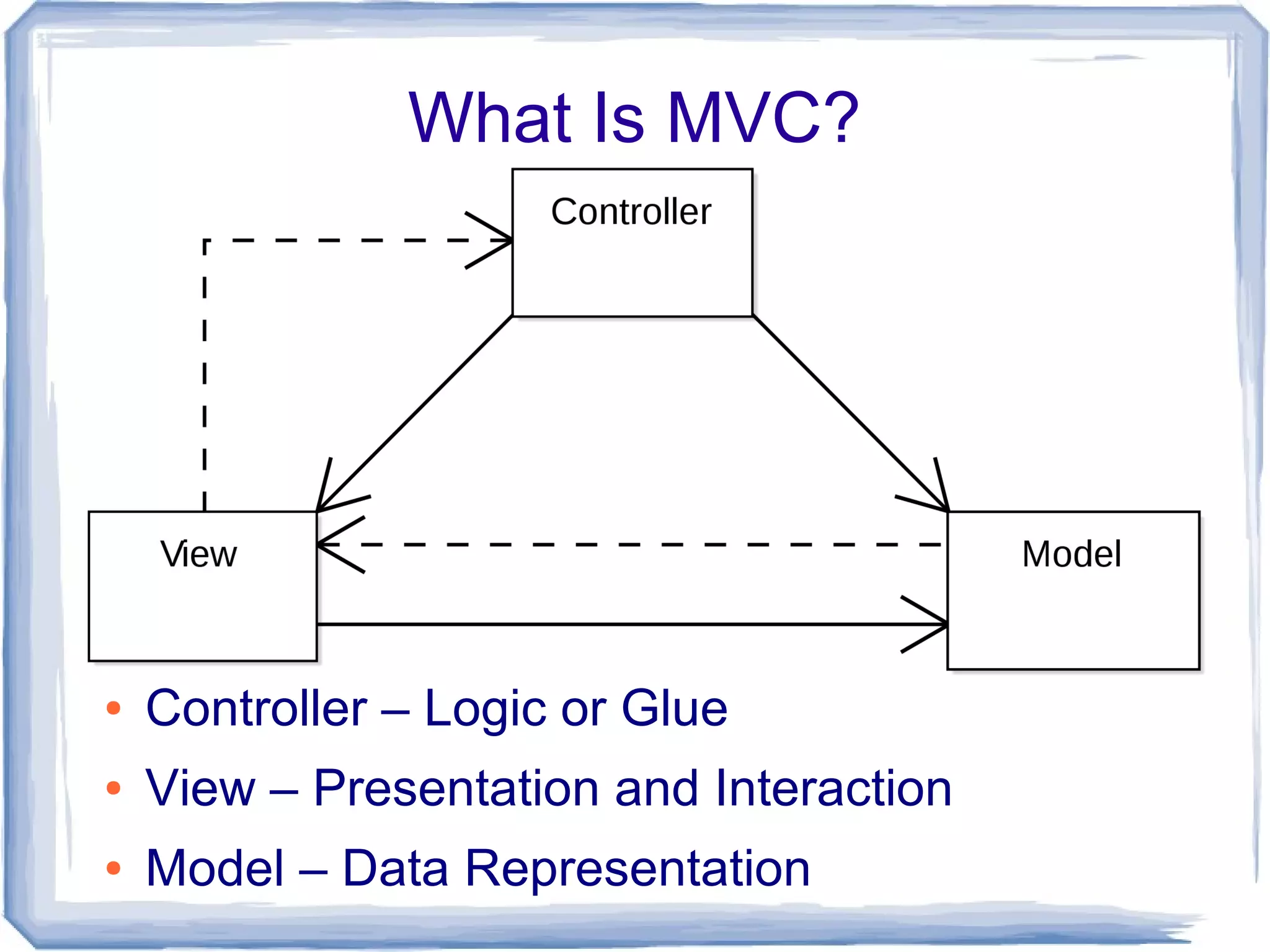 What Is MVC?

Controller

View

Model

• Controller – Logic or Glue
• View – Presentation and Interaction
• Model – Data Representation